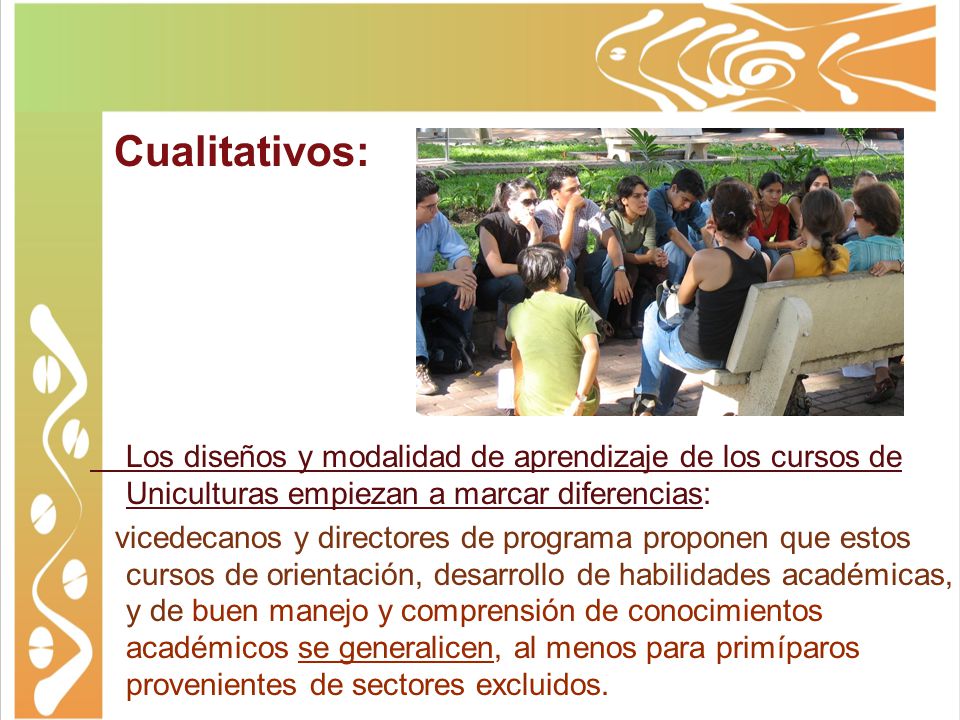 Cualitativos:

Los diseños y modalidad de aprendizaje de los cursos de Uniculturas empiezan a marcar diferencias:

vicedecanos y directores de programa proponen que estos cursos de orientación, desarrollo de habilidades académicas, y de buen manejo y comprensión de conocimientos académicos se generalicen, al menos para primíparos provenientes de sectores excluidos.